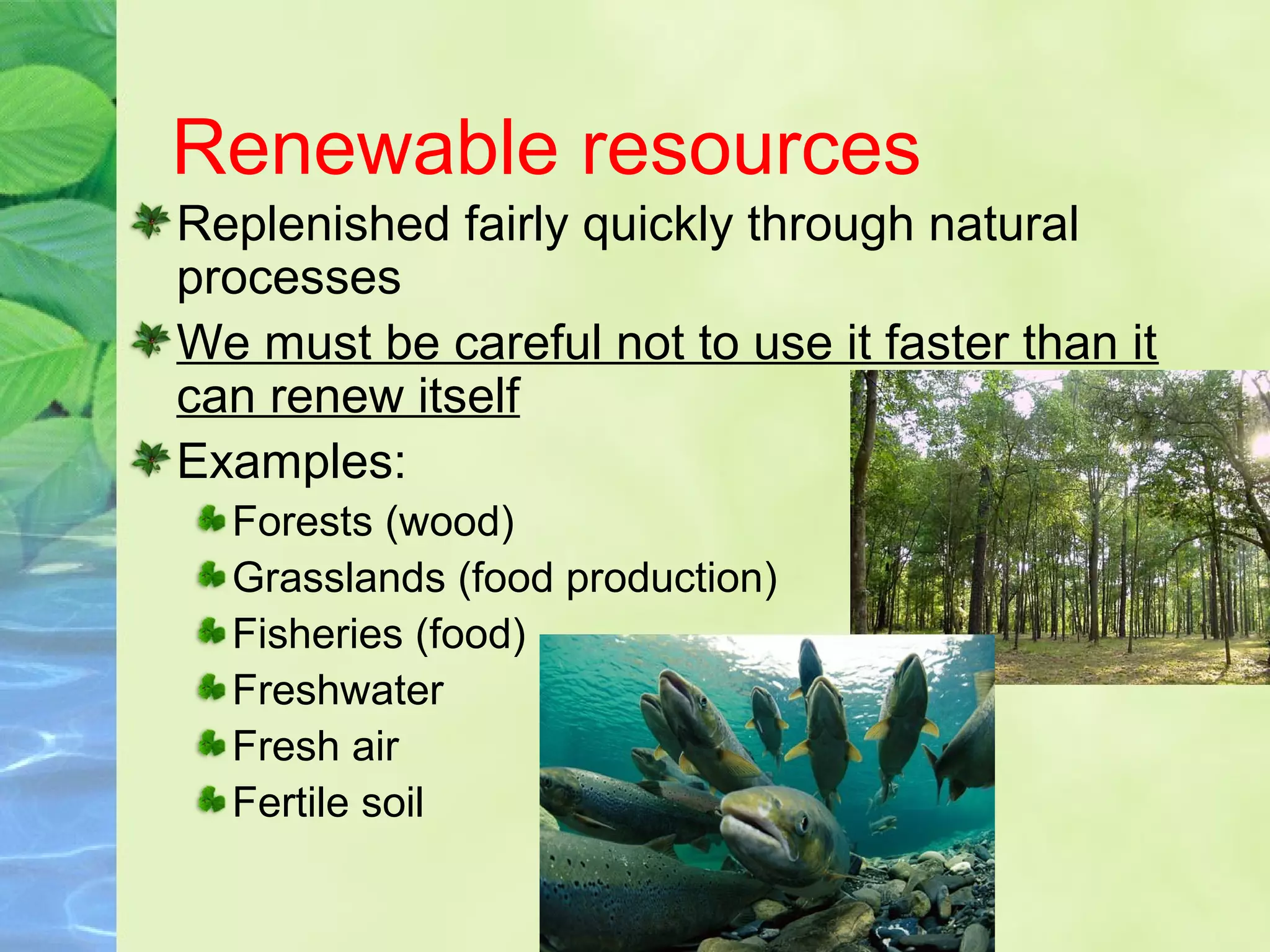 Renewable resources

Replenished fairly quickly through natural processes

We must be careful not to use it faster than it can renew itself

Examples:

Forests (wood)

Grasslands (food production)

Fisheries (food)

Freshwater

Fresh air

Fertile soil